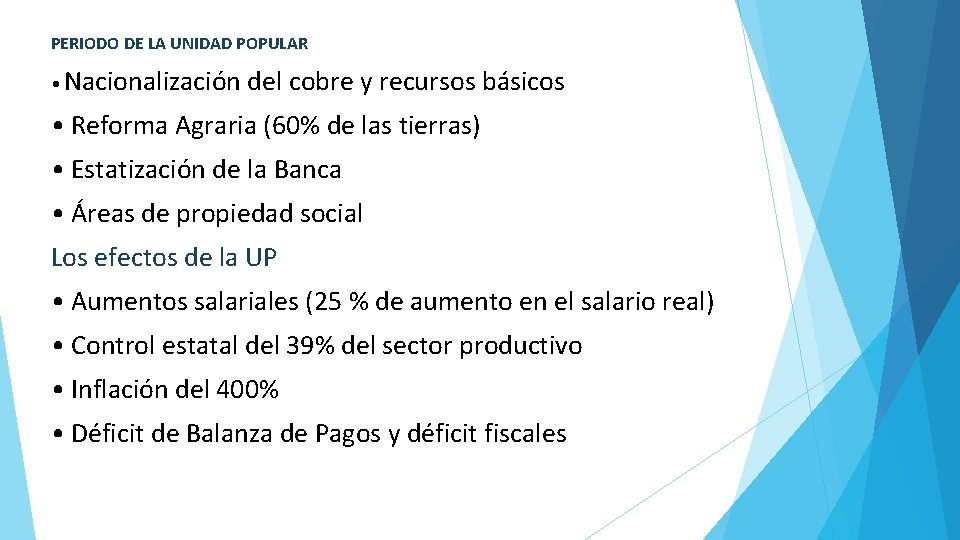 PERIODO DE LA UNIDAD POPULAR

• Nacionalización del cobre y recursos básicos

• Reforma Agraria (60% de las tierras)

• Estatización de la Banca

• Áreas de propiedad social

Los efectos de la UP

• Aumentos salariales (25 % de aumento en el salario real)

• Control estatal del 39% del sector productivo

• Inflación del 400%

• Déficit de Balanza de Pagos y déficit fiscales